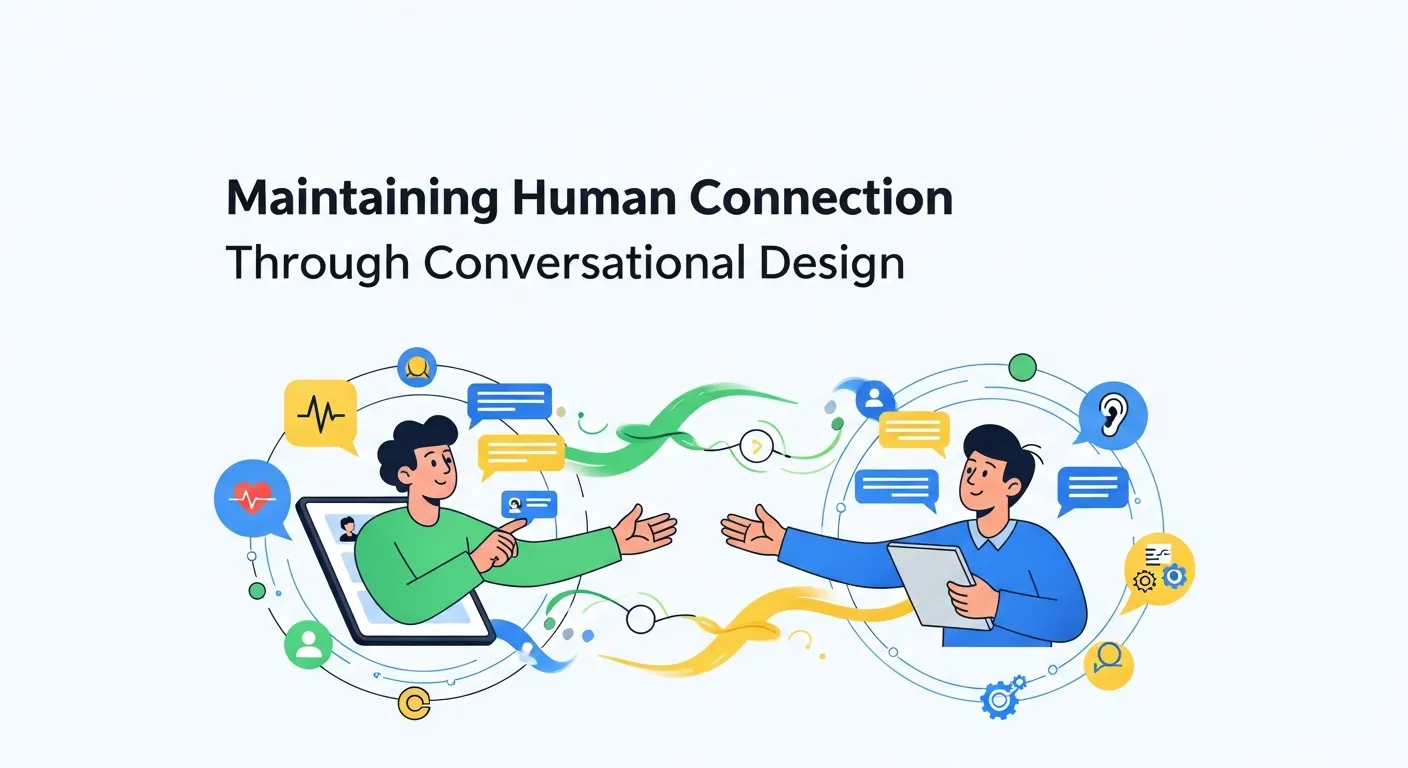 Maintaining Human Connection
Through Conversational Design